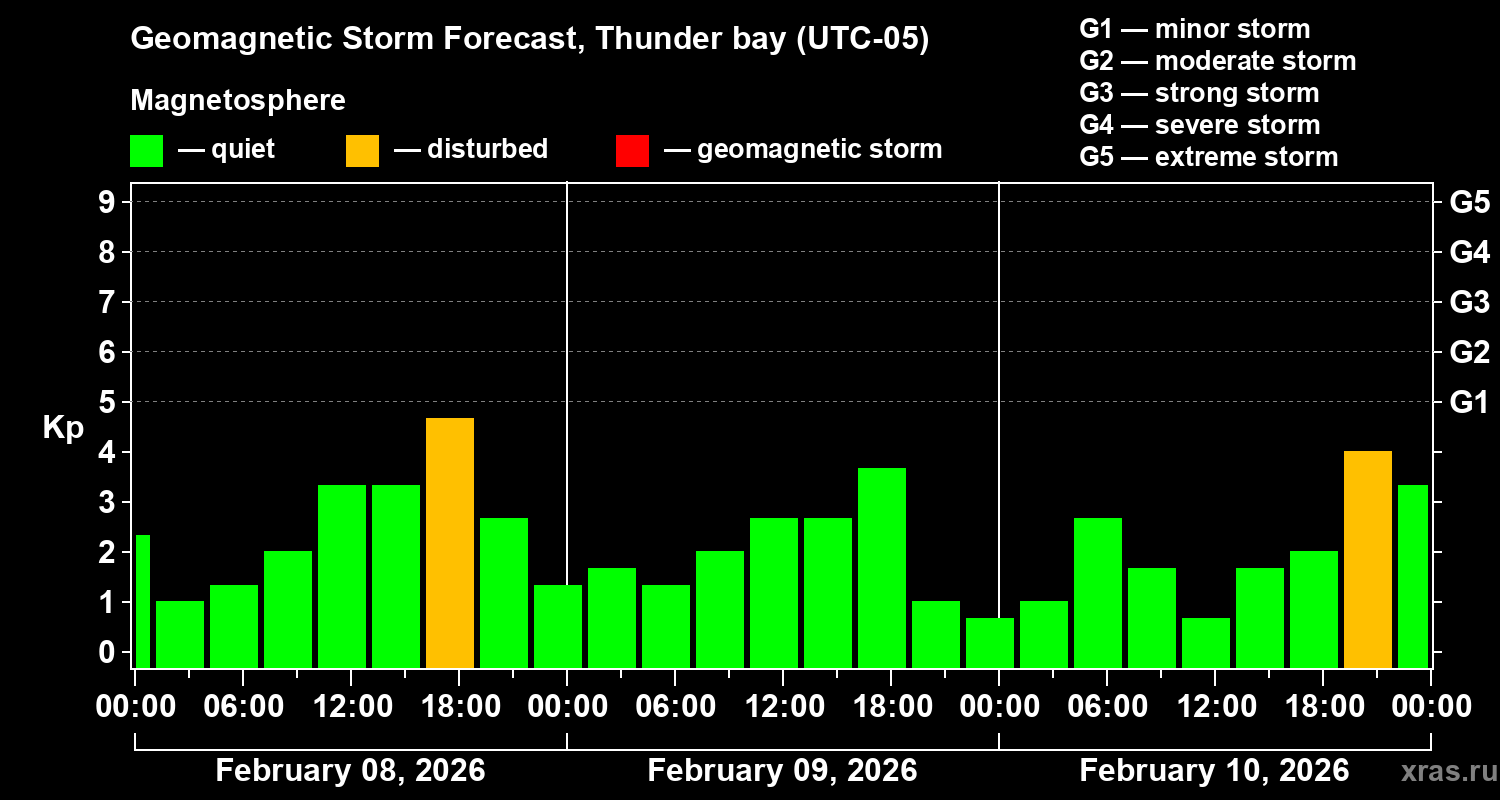 Geomagnetic Storm Forecast, Thunder bay (UTC-05)

Magnetosphere

— quiet — disturbed — geomagnetic storm

G1 — minor storm
G2 — moderate storm
G3 — strong storm
G4 — severe storm
G5 — extreme storm

Kp

9
8
7
6
5
4
3
2
1
0

G5
G4
G3
G2
G1

00:00 06:00 12:00 18:00 00:00 06:00 12:00 18:00 00:00 06:00 12:00 18:00 00:00

February 08, 2026
February 09, 2026
February 10, 2026

xras.ru